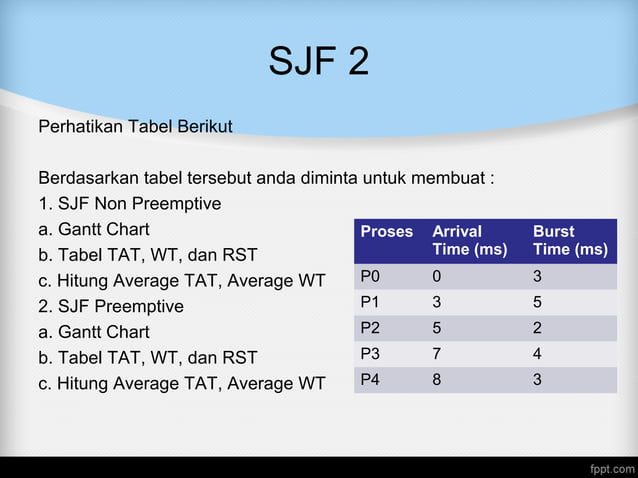 SJF 2

Perhatikan Tabel Berikut

Berdasarkan tabel tersebut anda diminta untuk membuat :
1. SJF Non Preemptive
a. Gantt Chart
b. Tabel TAT, WT, dan RST
c. Hitung Average TAT, Average WT
2. SJF Preemptive
a. Gantt Chart
b. Tabel TAT, WT, dan RST
c. Hitung Average TAT, Average WT

| Proses | Arrival Time (ms) | Burst Time (ms) |
|---|---|---|
| P0 | 0 | 3 |
| P1 | 3 | 5 |
| P2 | 5 | 2 |
| P3 | 7 | 4 |
| P4 | 8 | 3 |

fppt.com